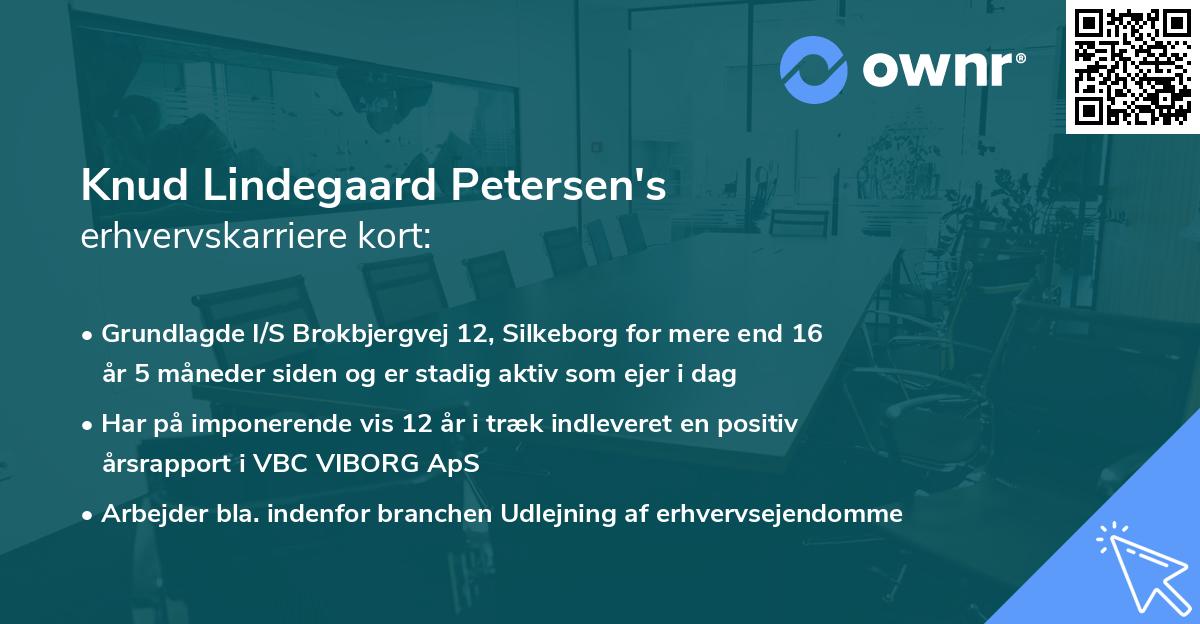 ownr®

Knud Lindegaard Petersen's
erhvervskarriere kort:

• Grundlagde I/S Brokbjergvej 12, Silkeborg for mere end 16 år 5 måneder siden og er stadig aktiv som ejer i dag

• Har på imponerende vis 12 år i træk indleveret en positiv årsrapport i VBC VIBORG ApS

• Arbejder bla. indenfor branchen Udlejning af erhvervsejendomme